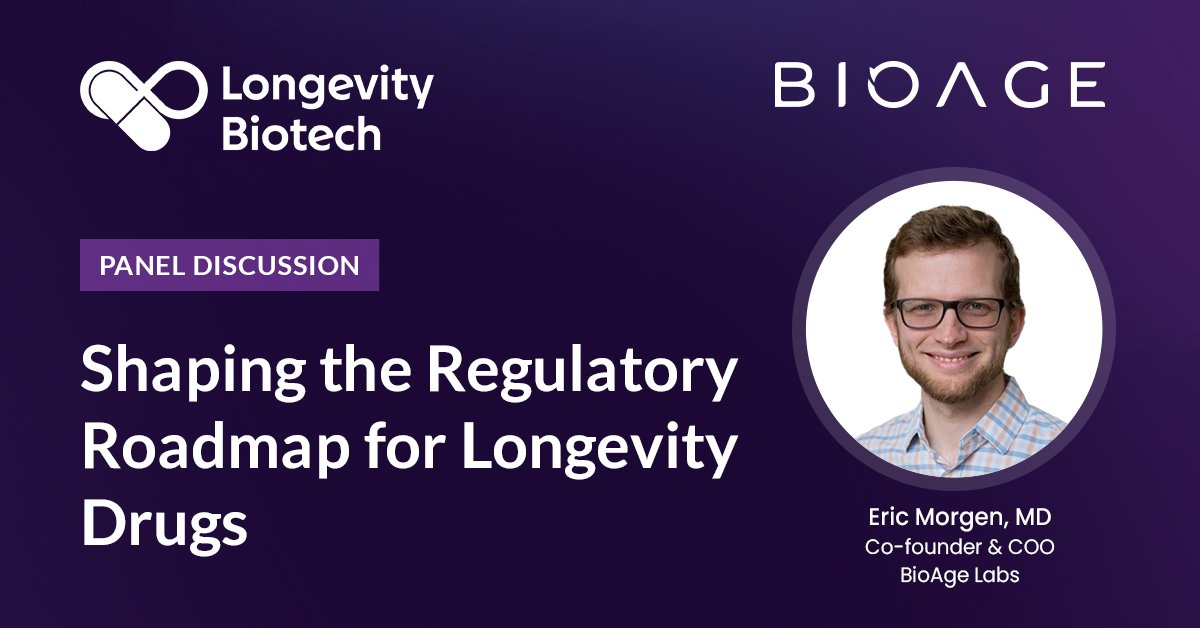 Longevity Biotech

BIOAGE

PANEL DISCUSSION

Shaping the Regulatory Roadmap for Longevity Drugs

Eric Morgen, MD
Co-founder & COO
BioAge Labs